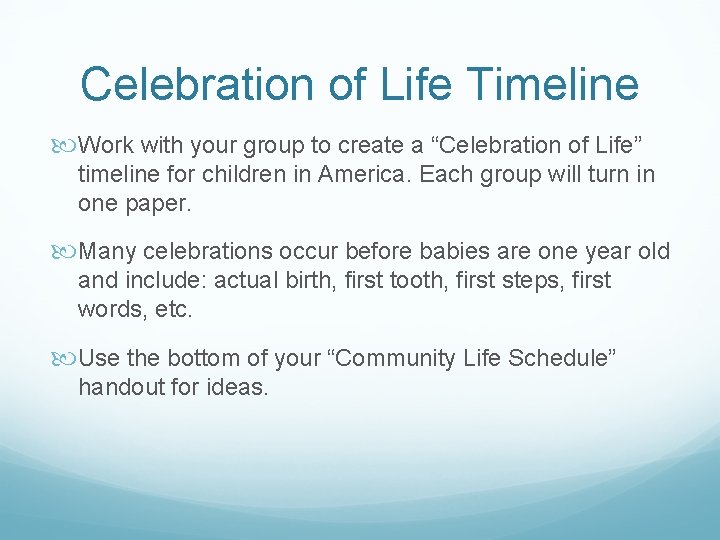 Celebration of Life Timeline

Work with your group to create a “Celebration of Life” timeline for children in America. Each group will turn in one paper.

Many celebrations occur before babies are one year old and include: actual birth, first tooth, first steps, first words, etc.

Use the bottom of your “Community Life Schedule” handout for ideas.